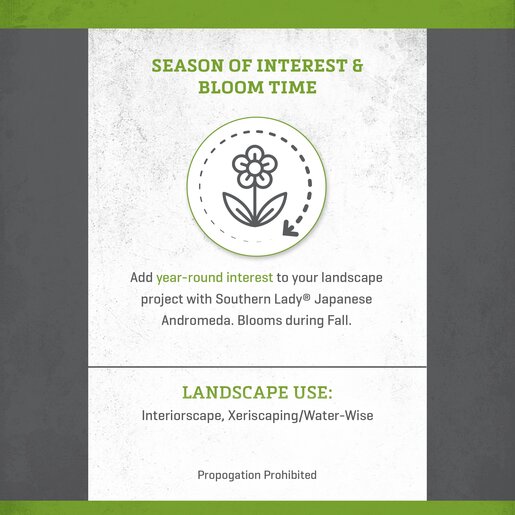 SEASON OF INTEREST & BLOOM TIME

Add year-round interest to your landscape project with Southern Lady® Japanese Andromeda. Blooms during Fall.

LANDSCAPE USE:

Interiorscape, Xeriscaping/Water-Wise

Propogation Prohibited